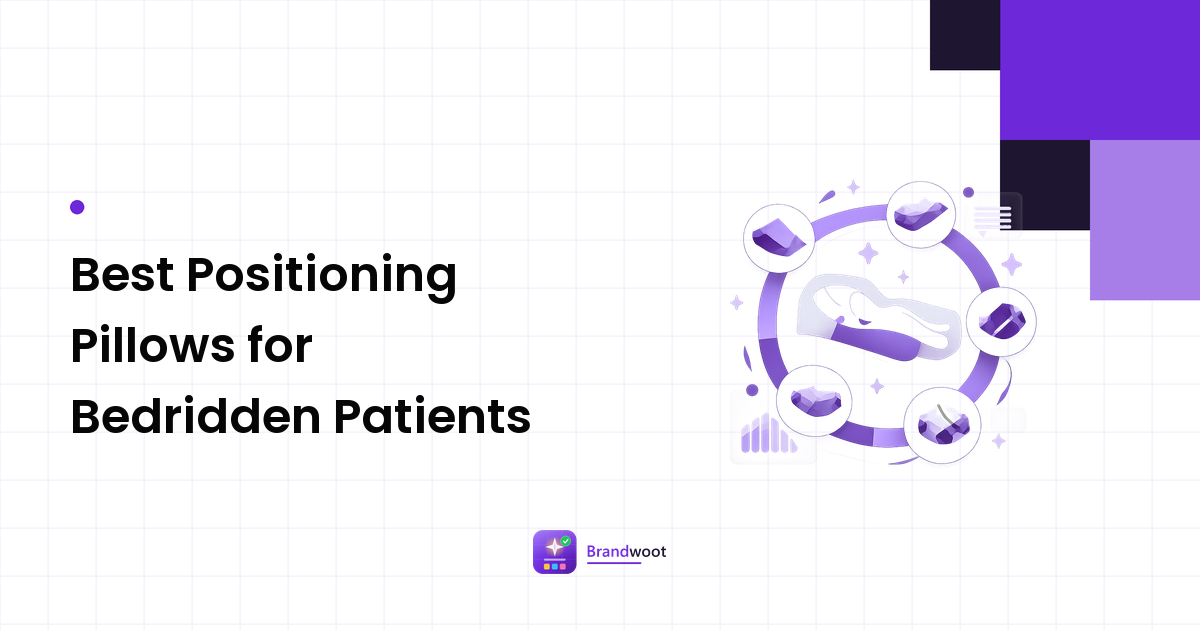 Best Positioning Pillows for Bedridden Patients

Brandwoot